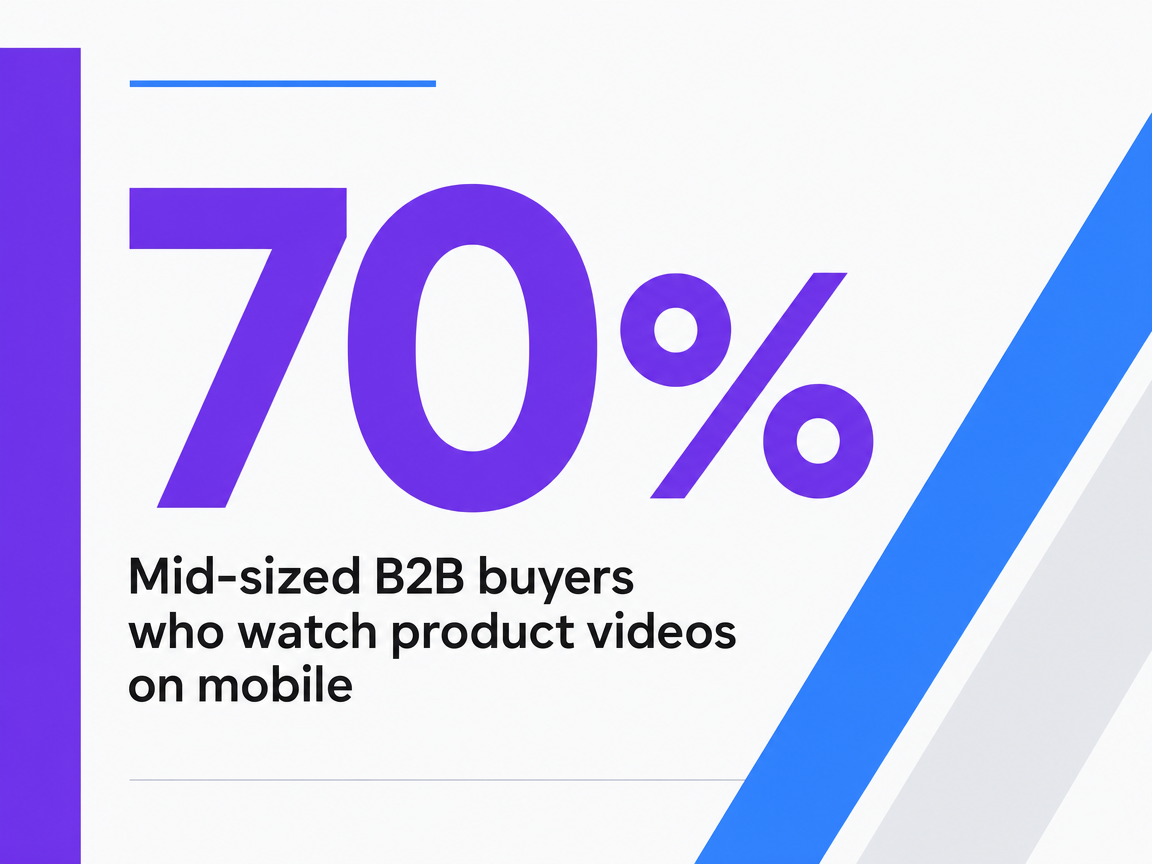 70%

Mid-sized B2B buyers who watch product videos on mobile